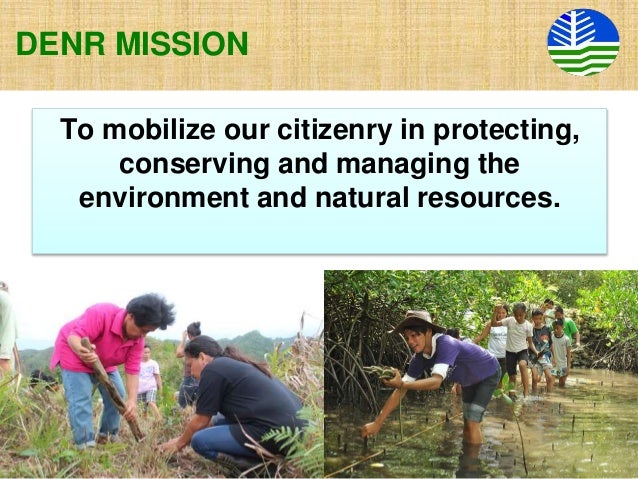 DENR MISSION

To mobilize our citizenry in protecting, conserving and managing the environment and natural resources.